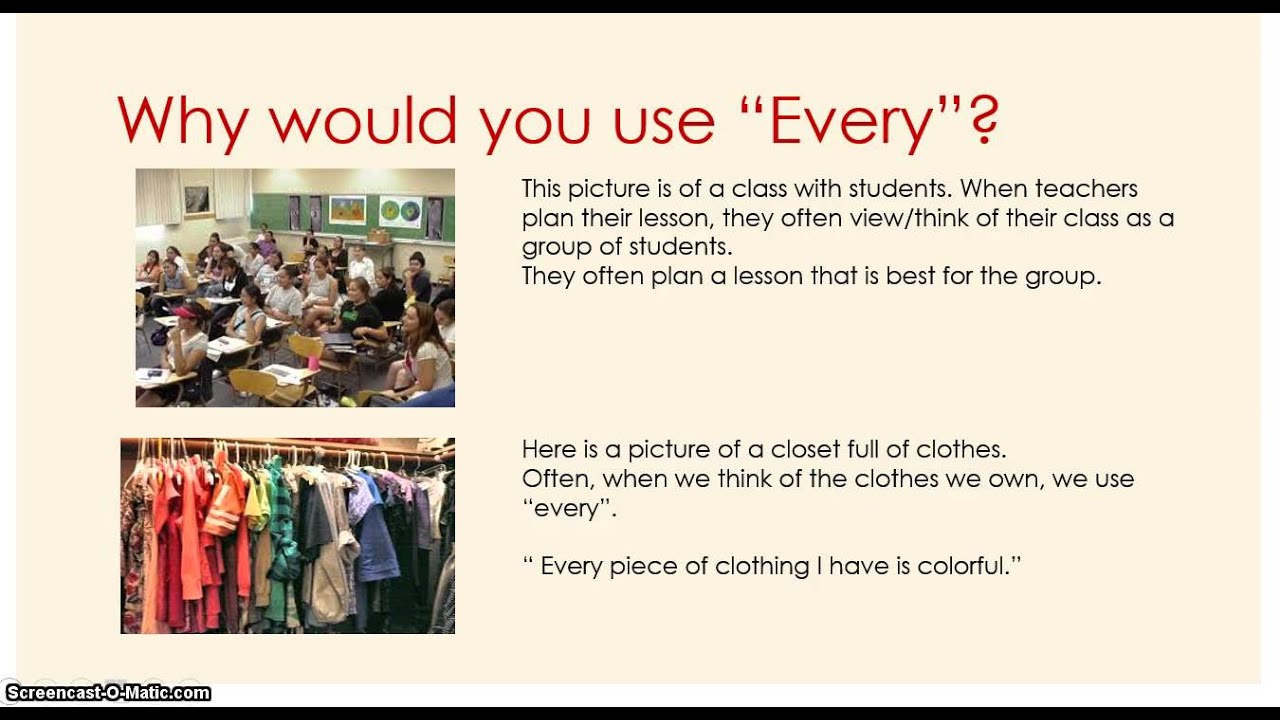 Why would you use “Every”?

This picture is of a class with students. When teachers plan their lesson, they often view/think of their class as a group of students.
They often plan a lesson that is best for the group.

Here is a picture of a closet full of clothes.
Often, when we think of the clothes we own, we use “every”.

“ Every piece of clothing I have is colorful.”

Screencast-O-Matic.com